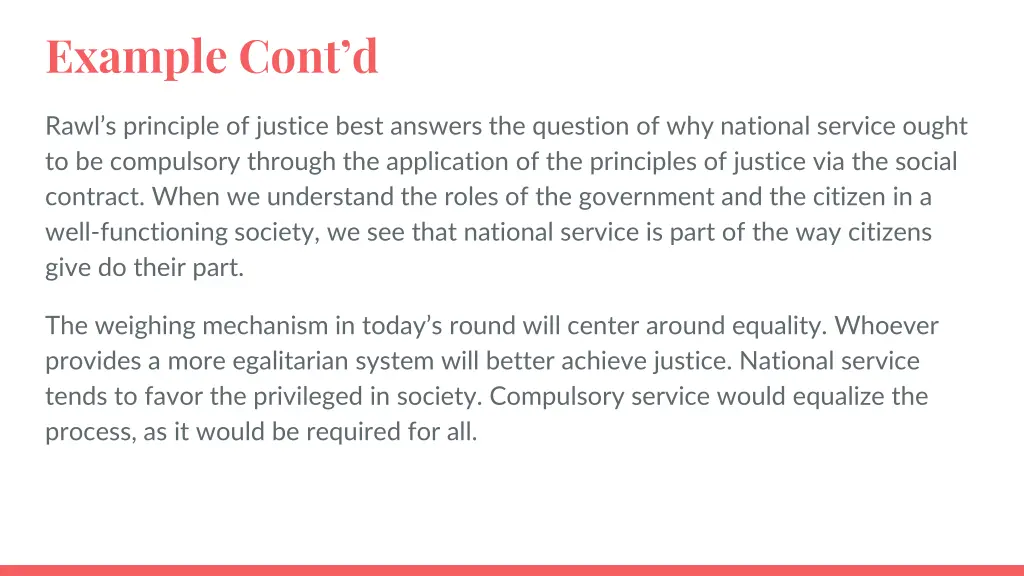 Example Cont'd

Rawl's principle of justice best answers the question of why national service ought to be compulsory through the application of the principles of justice via the social contract. When we understand the roles of the government and the citizen in a well-functioning society, we see that national service is part of the way citizens give do their part.

The weighing mechanism in today's round will center around equality. Whoever provides a more egalitarian system will better achieve justice. National service tends to favor the privileged in society. Compulsory service would equalize the process, as it would be required for all.